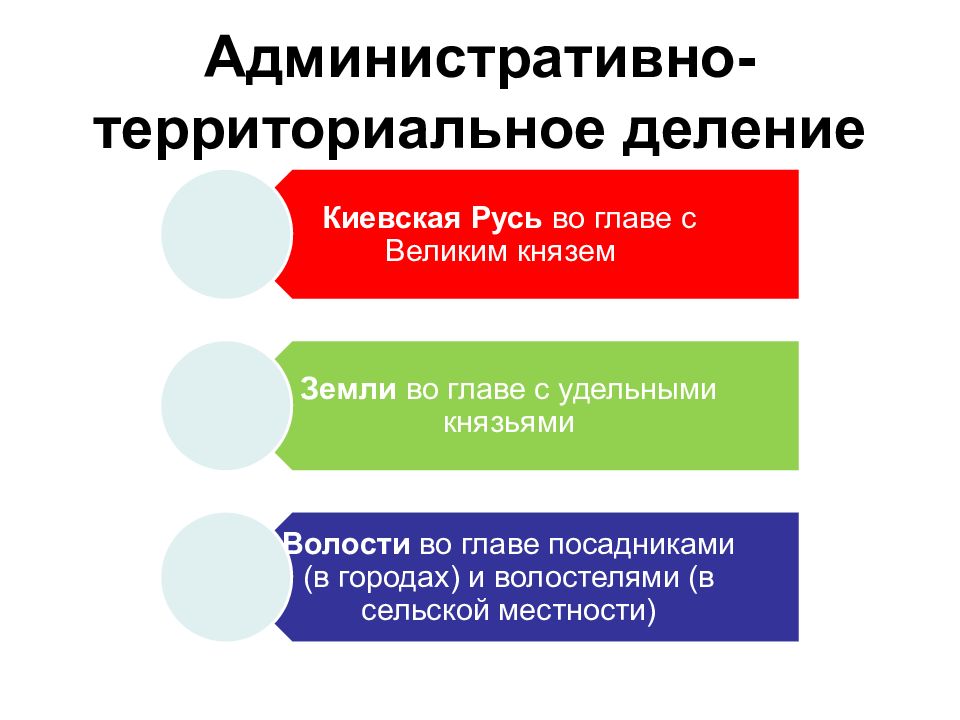 Административно-территориальное деление

Киевская Русь во главе с Великим князем

Земли во главе с удельными князьями

Волости во главе посадниками (в городах) и волостелями (в сельской местности)